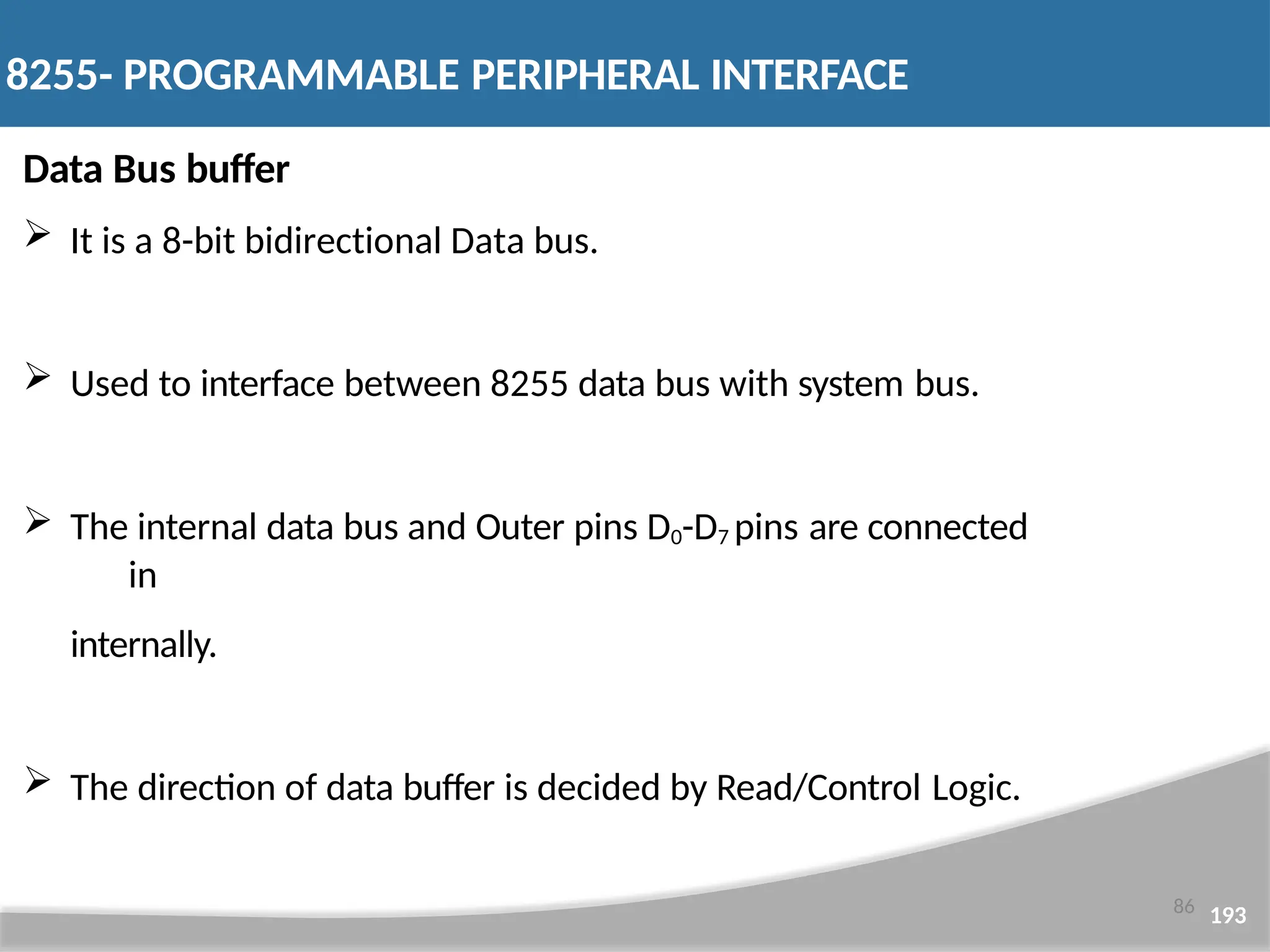 8255- PROGRAMMABLE PERIPHERAL INTERFACE

Data Bus buffer

➢ It is a 8-bit bidirectional Data bus.

➢ Used to interface between 8255 data bus with system bus.

➢ The internal data bus and Outer pins $D_0$-$D_7$ pins are connected in

internally.

➢ The direction of data buffer is decided by Read/Control Logic.

86

193